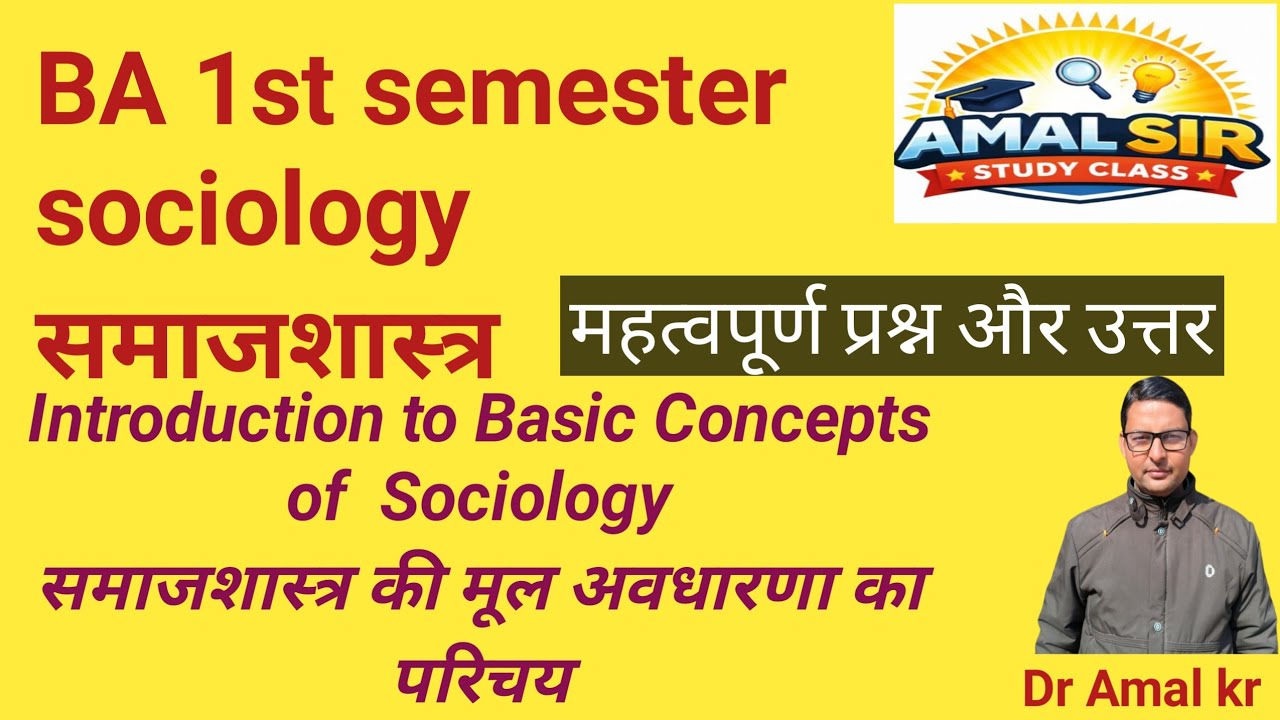 BA 1st semester sociology

समाजशास्त्र

AMAL SIR
STUDY CLASS

महत्वपूर्ण प्रश्न और उत्तर

Introduction to Basic Concepts of Sociology

समाजशास्त्र की मूल अवधारणा का परिचय

Dr Amal kr